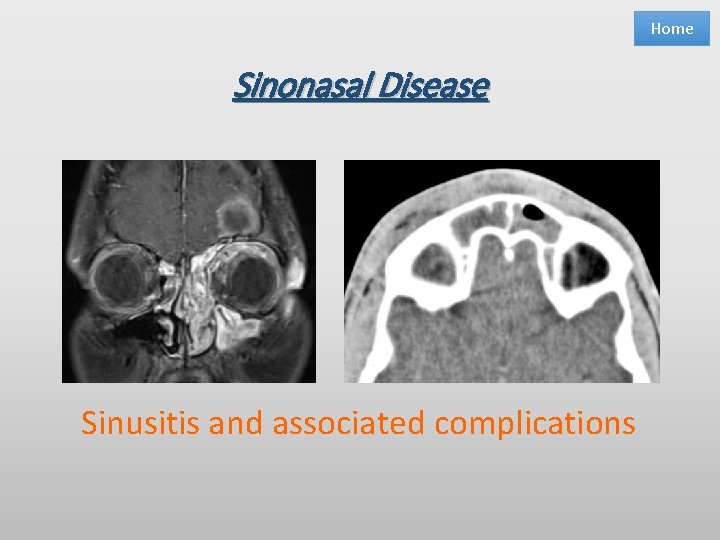 Home

Sinonasal Disease

Sinusitis and associated complications